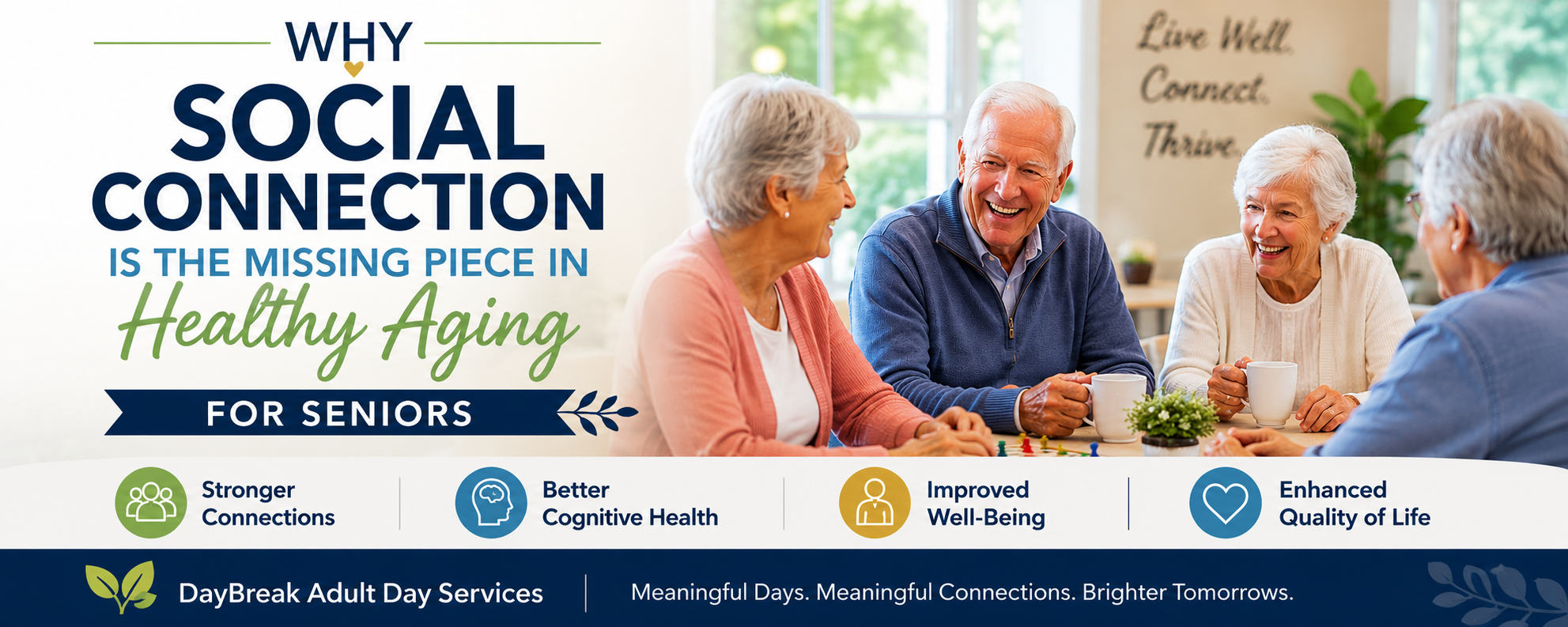 WHY SOCIAL CONNECTION IS THE MISSING PIECE IN Healthy Aging

FOR SENIORS

Live Well. Connect. Thrive.

Stronger Connections

Better Cognitive Health

Improved Well-Being

Enhanced Quality of Life

DayBreak Adult Day Services

Meaningful Days. Meaningful Connections. Brighter Tomorrows.